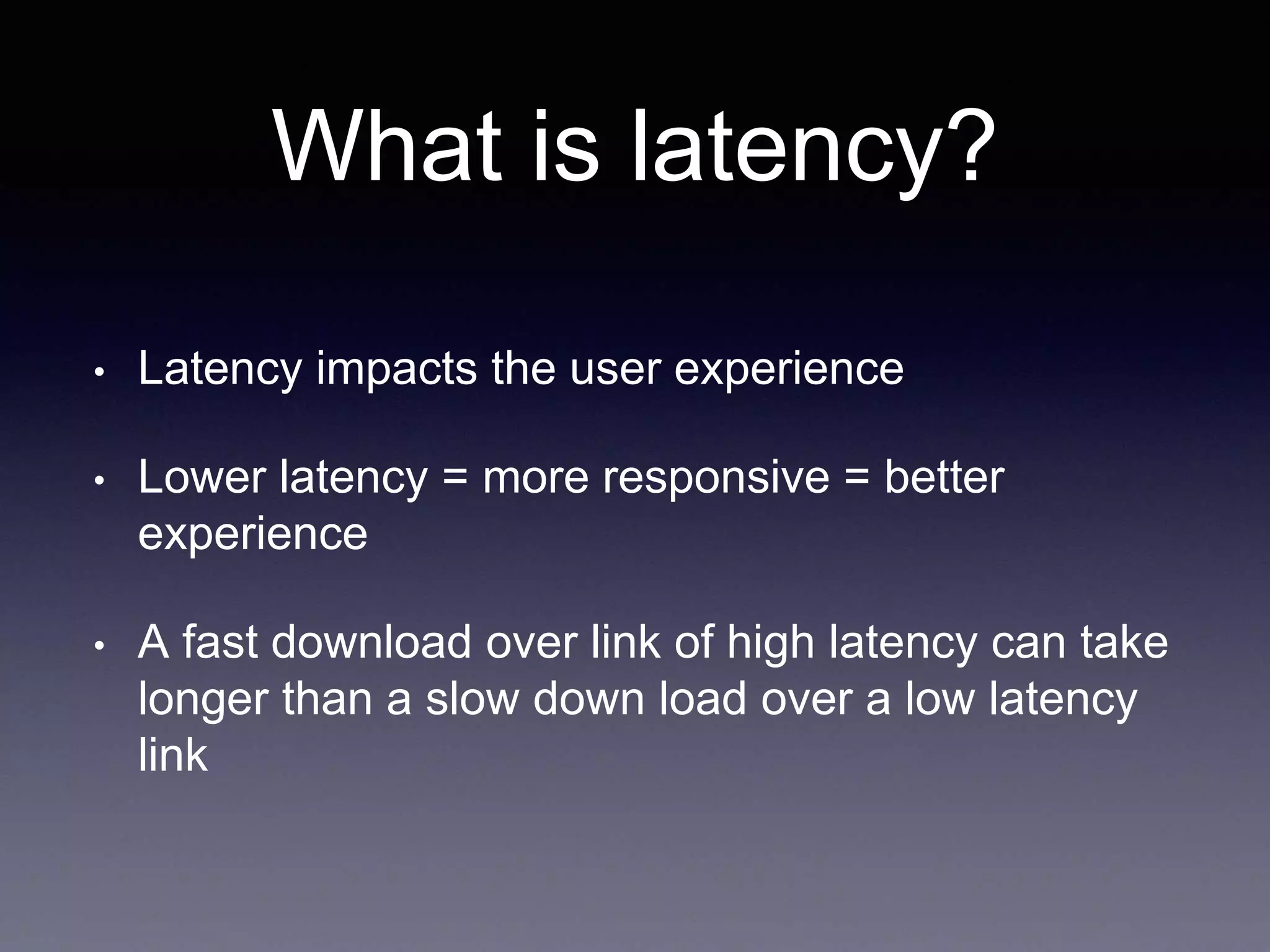 What is latency?

• Latency impacts the user experience

• Lower latency = more responsive = better experience

• A fast download over link of high latency can take longer than a slow down load over a low latency link